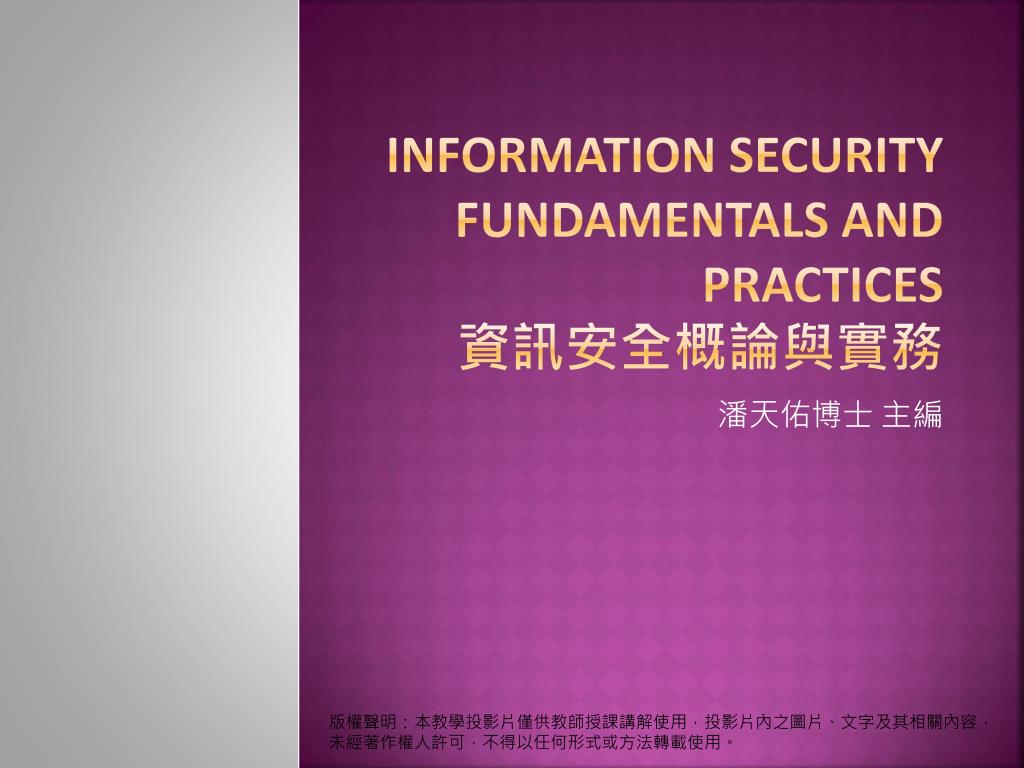 INFORMATION SECURITY FUNDAMENTALS AND PRACTICES
資訊安全概論與實務

潘天佑博士 主編

版權聲明：本教學投影片僅供教師授課講解使用，投影片內之圖片、文字及其相關內容，未經著作權人許可，不得以任何形式或方法轉載使用。